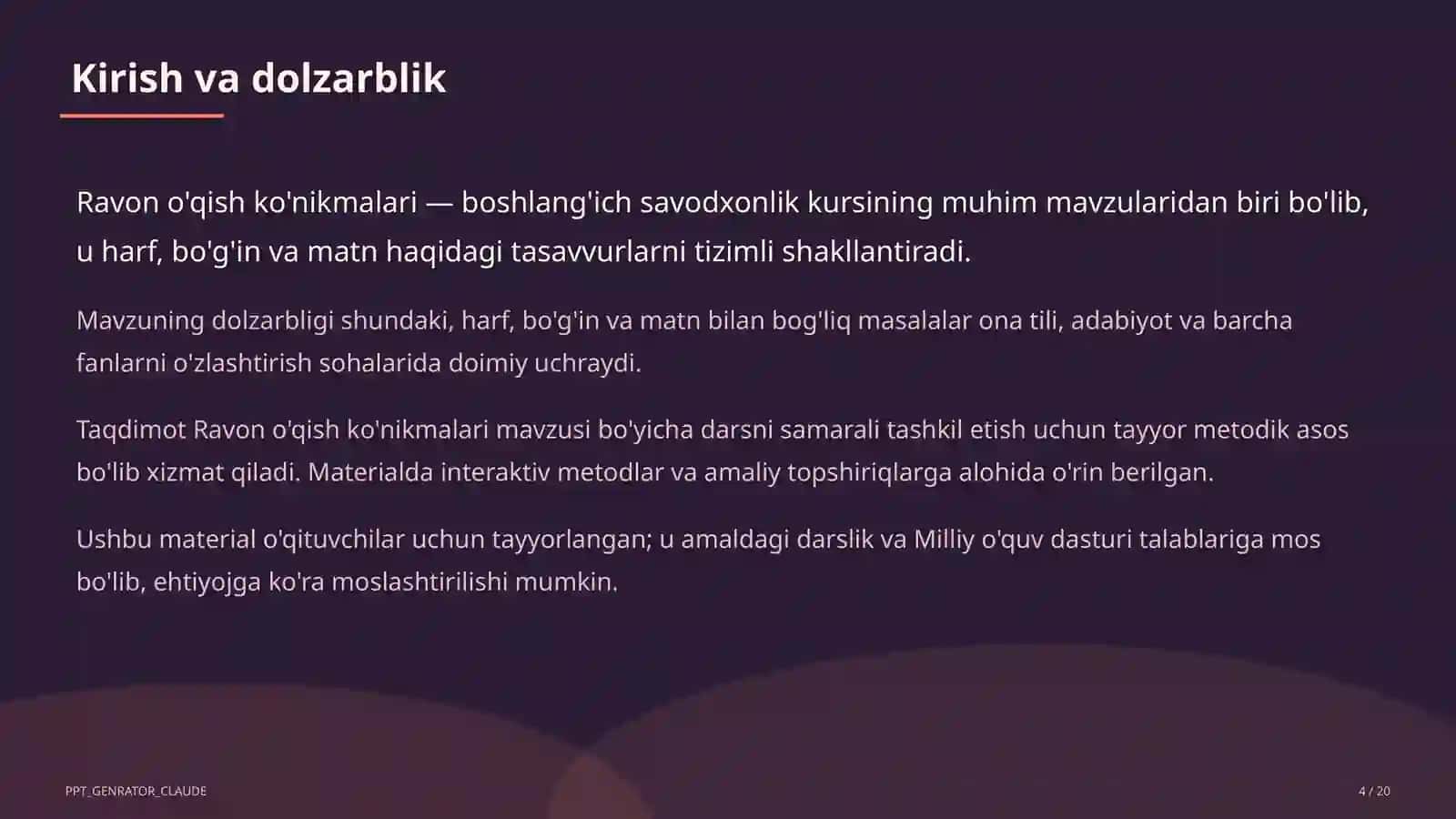 Kirish va dolzarblik

Ravon o'qish ko'nikmalari — boshlang'ich savodxonlik kursining muhim mavzularidan biri bo'lib, u harf, bo'g'in va matn haqidagi tasavvurlarni tizimli shakllantiradi.

Mavzuning dolzarbligi shundaki, harf, bo'g'in va matn bilan bog'liq masalalar ona tili, adabiyot va barcha fanlarni o'zlashtirish sohalarida doimiy uchraydi.

Taqdimot Ravon o'qish ko'nikmalari mavzusi bo'yicha darsni samarali tashkil etish uchun tayyor metodik asos bo'lib xizmat qiladi. Materialda interaktiv metodlar va amaliy topshiriqlarga alohida o'rin berilgan.

Ushbu material o'qituvchilar uchun tayyorlangan; u amaldagi darslik va Milliy o'quv dasturi talablariga mos bo'lib, ehtiyojga ko'ra moslashtirilishi mumkin.

PPT_GENRATOR_CLAUDE

4 / 20